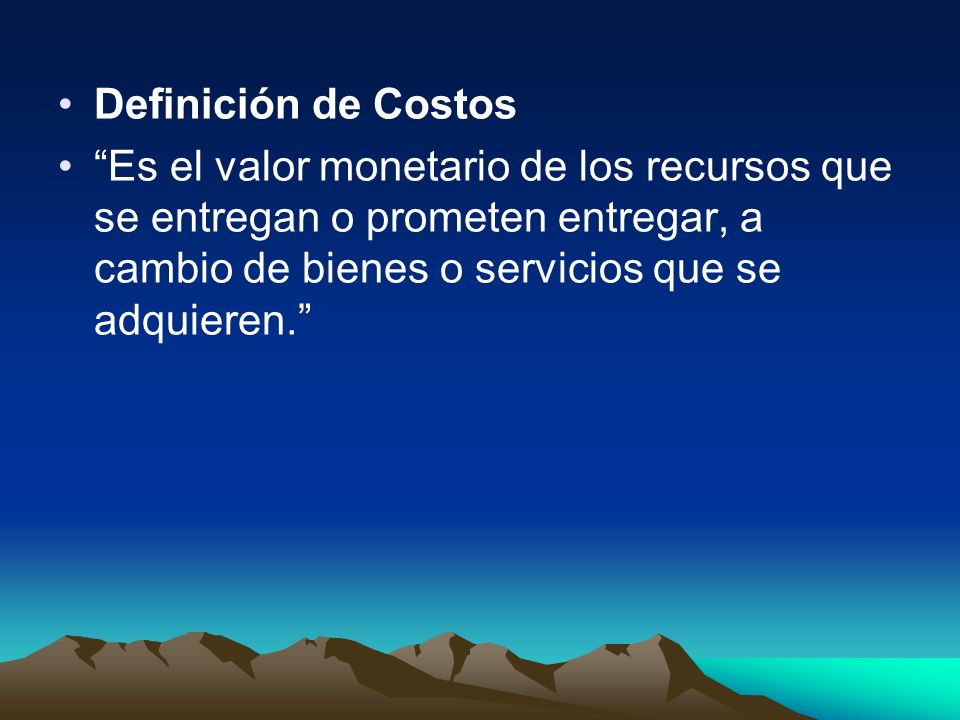 • Definición de Costos
• “Es el valor monetario de los recursos que se entregan o prometen entregar, a cambio de bienes o servicios que se adquieren.”